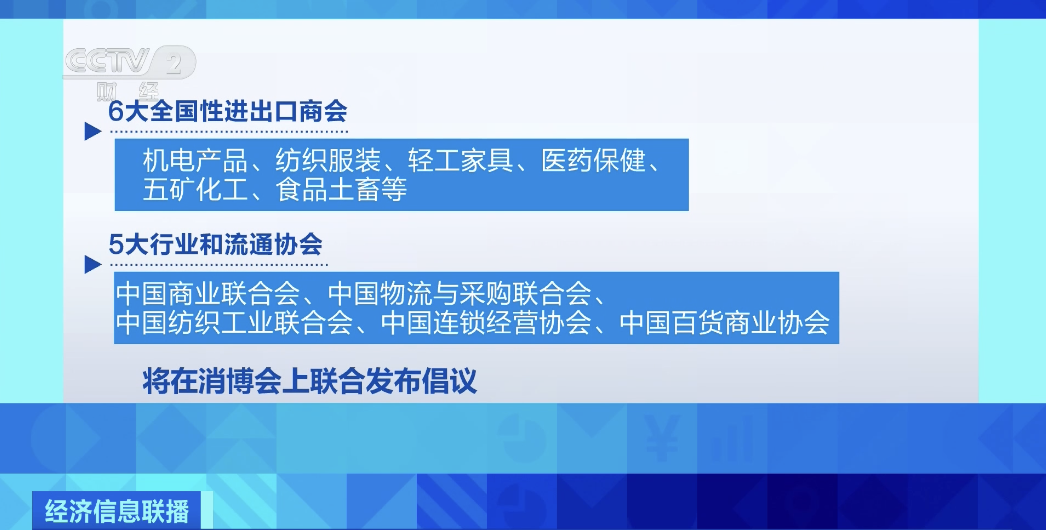 CCTV 2 财经

6大全国性进出口商会

机电产品、纺织服装、轻工家具、医药保健、五矿化工、食品土畜等

5大行业和流通协会

中国商业联合会、中国物流与采购联合会、中国纺织工业联合会、中国连锁经营协会、中国百货商业协会

将在消博会上联合发布倡议

经济信息联播